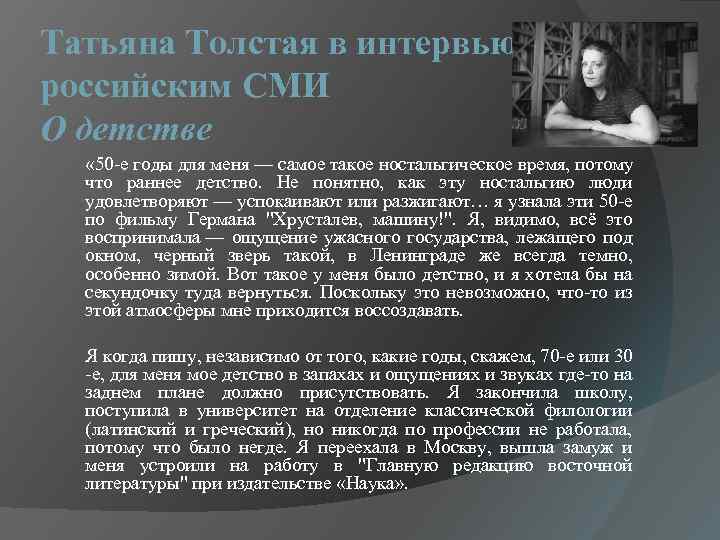 Татьяна Толстая в интервью российским СМИ
О детстве

«50-е годы для меня — самое такое ностальгическое время, потому что раннее детство. Не понятно, как эту ностальгию люди удовлетворяют — успокаивают или разжигают… я узнала эти 50-е по фильму Германа "Хрусталев, машину!". Я, видимо, всё это воспринимала — ощущение ужасного государства, лежащего под окном, черный зверь такой, в Ленинграде же всегда темно, особенно зимой. Вот такое у меня было детство, и я хотела бы на секундочку туда вернуться. Поскольку это невозможно, что-то из этой атмосферы мне приходится воссоздавать.

Я когда пишу, независимо от того, какие годы, скажем, 70-е или 30 -е, для меня мое детство в запахах и ощущениях и звуках где-то на заднем плане должно присутствовать. Я закончила школу, поступила в университет на отделение классической филологии (латинский и греческий), но никогда по профессии не работала, потому что было негде. Я переехала в Москву, вышла замуж и меня устроили на работу в "Главную редакцию восточной литературы" при издательстве «Наука».